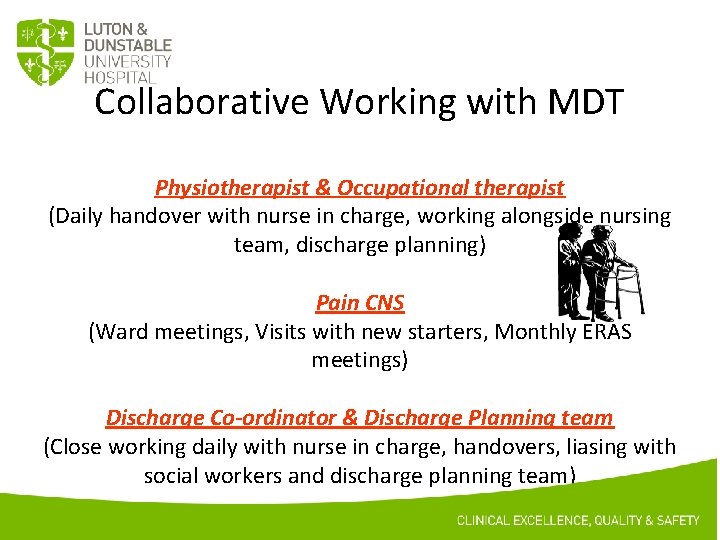 LUTON & DUNSTABLE UNIVERSITY HOSPITAL

Collaborative Working with MDT

Physiotherapist & Occupational therapist
(Daily handover with nurse in charge, working alongside nursing team, discharge planning)

Pain CNS
(Ward meetings, Visits with new starters, Monthly ERAS meetings)

Discharge Co-ordinator & Discharge Planning team
(Close working daily with nurse in charge, handovers, liasing with social workers and discharge planning team)

CLINICAL EXCELLENCE, QUALITY & SAFETY